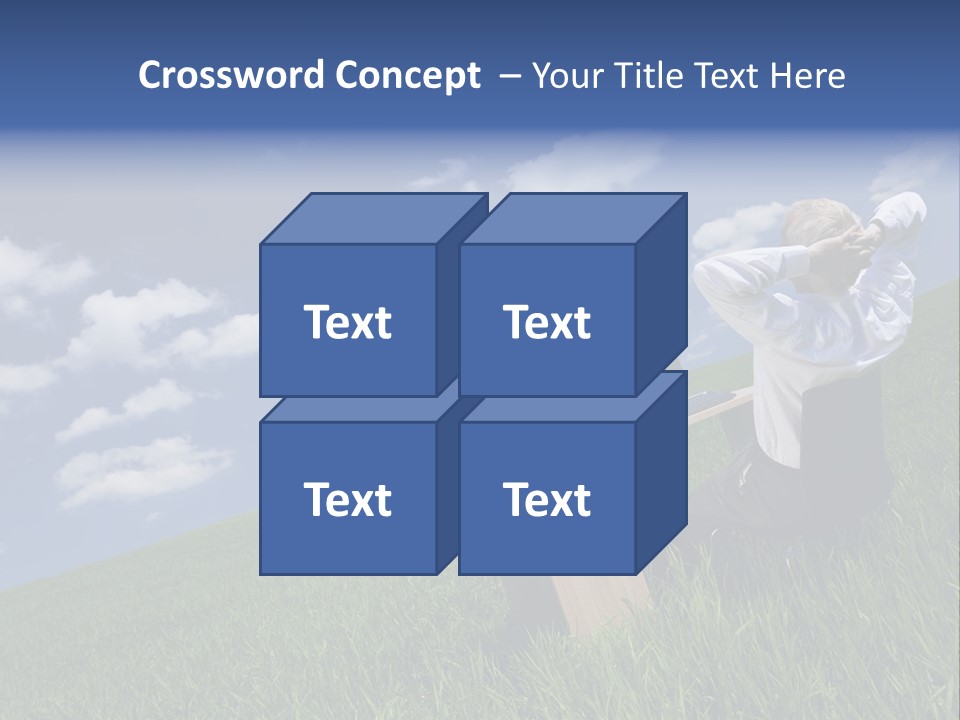 Crossword Concept – Your Title Text Here

Text

Text

Text

Text